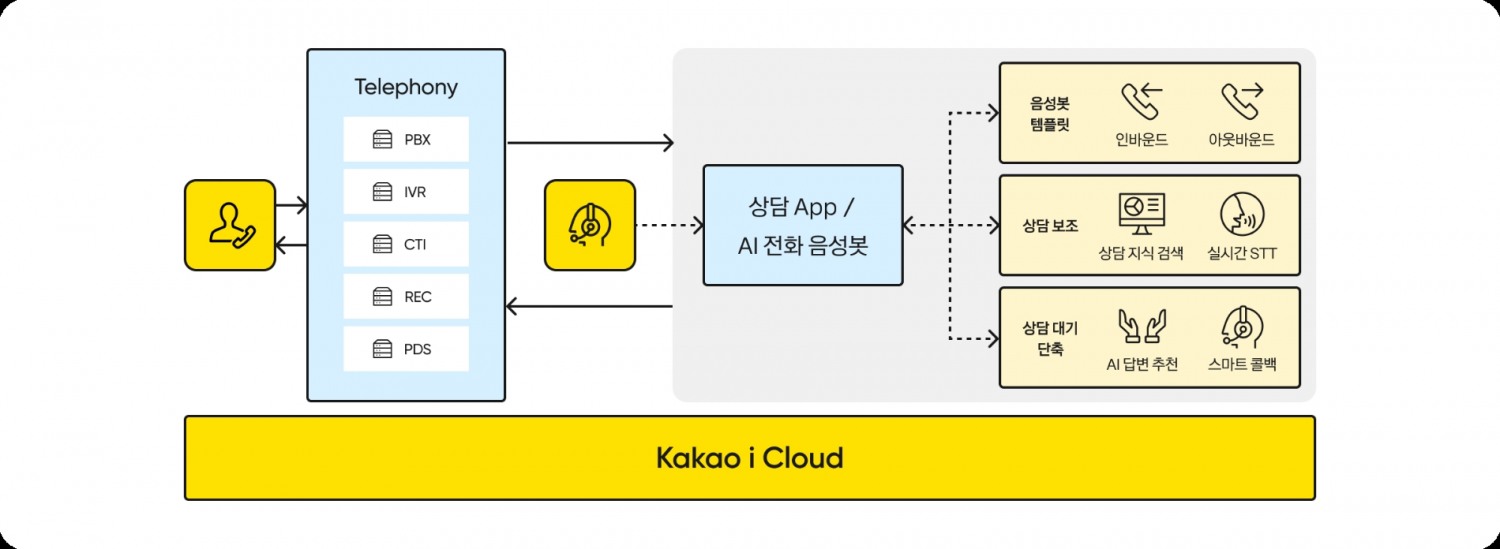 Telephony

PBX

IVR

CTI

REC

PDS

상담 App / AI 전화 음성봇

음성봇 템플릿

인바운드

아웃바운드

상담 보조

상담 지식 검색

실시간 STT

상담 대기 단축

AI 답변 추천

스마트 콜백

Kakao i Cloud